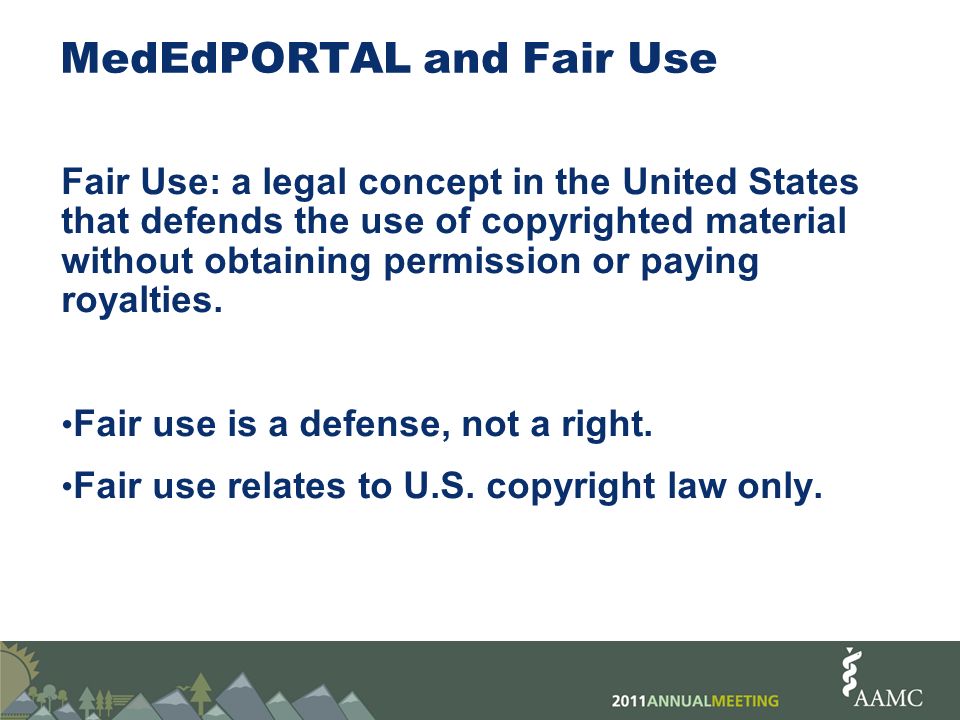 MedEdPORTAL and Fair Use

Fair Use: a legal concept in the United States that defends the use of copyrighted material without obtaining permission or paying royalties.

•Fair use is a defense, not a right.

•Fair use relates to U.S. copyright law only.

2011ANNUALMEETING

AAMC